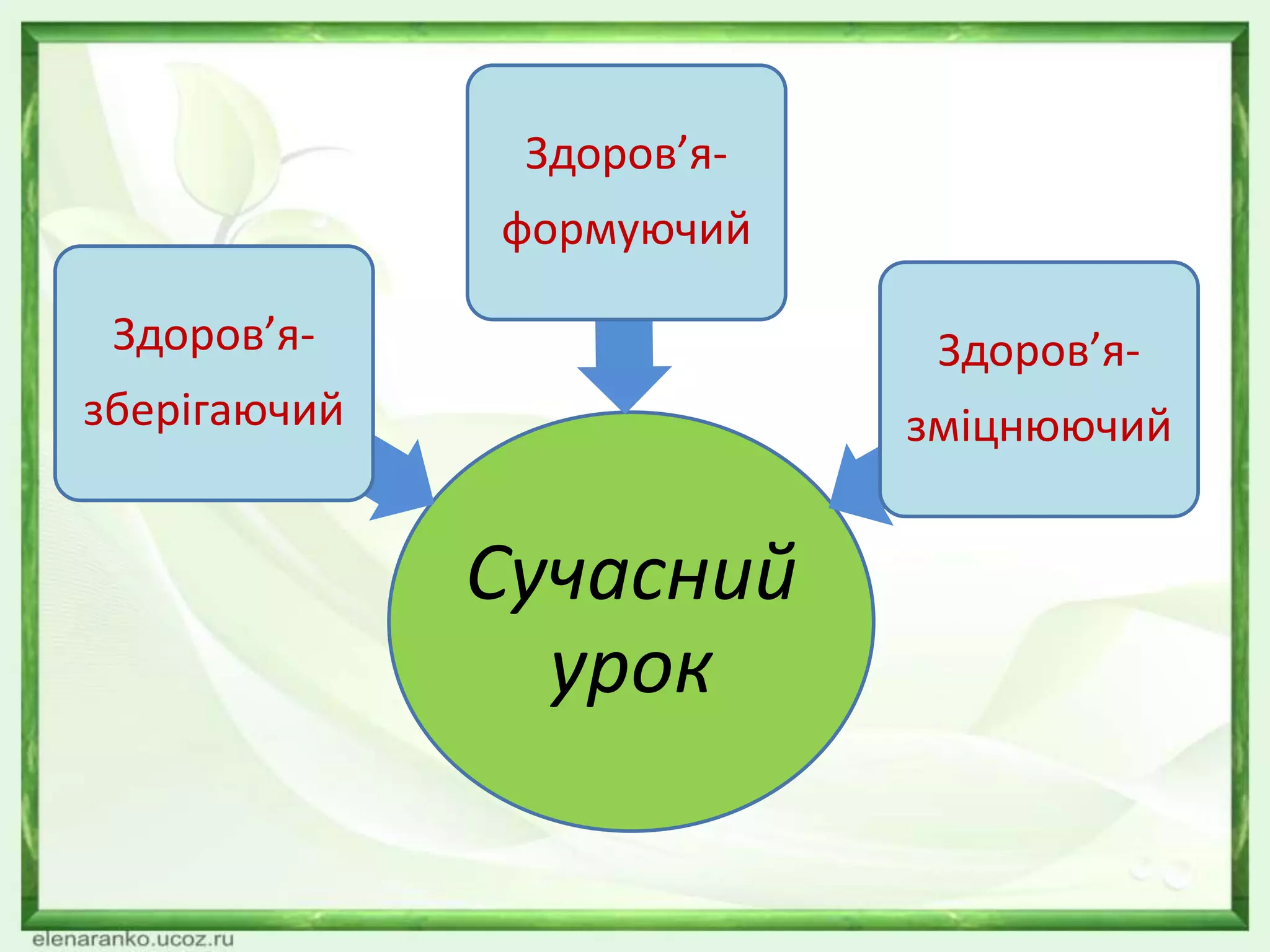 Здоров’я-формуючий

Здоров’я-зберігаючий

Здоров’я-зміцнюючий

Сучасний урок

elenaranko.ucoz.ru